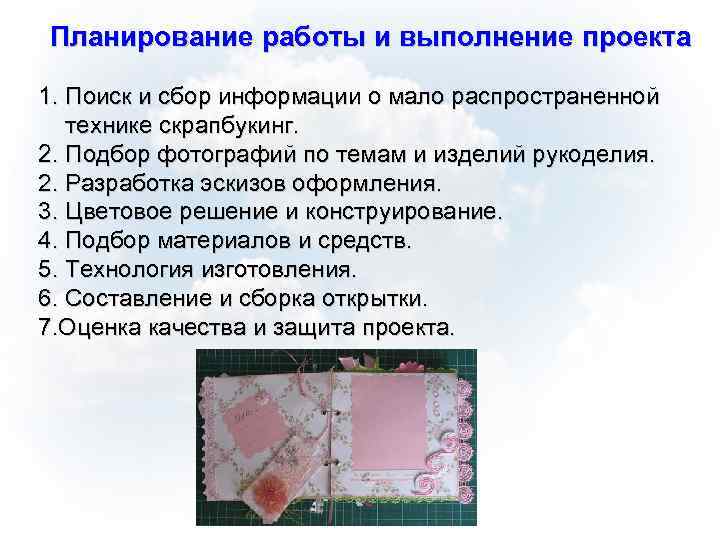 Планирование работы и выполнение проекта

1. Поиск и сбор информации о мало распространенной технике скрапбукинг.
2. Подбор фотографий по темам и изделий рукоделия.
2. Разработка эскизов оформления.
3. Цветовое решение и конструирование.
4. Подбор материалов и средств.
5. Технология изготовления.
6. Составление и сборка открытки.
7.Оценка качества и защита проекта.